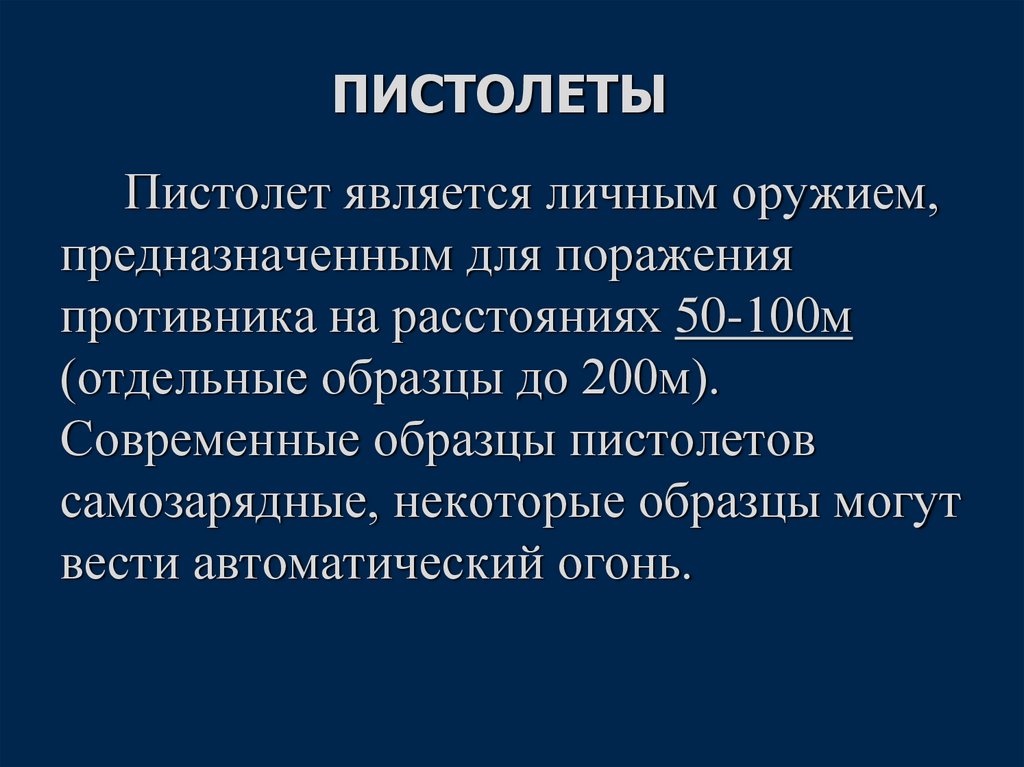 ПИСТОЛЕТЫ

Пистолет является личным оружием, предназначенным для поражения противника на расстояниях 50-100м (отдельные образцы до 200м). Современные образцы пистолетов самозарядные, некоторые образцы могут вести автоматический огонь.